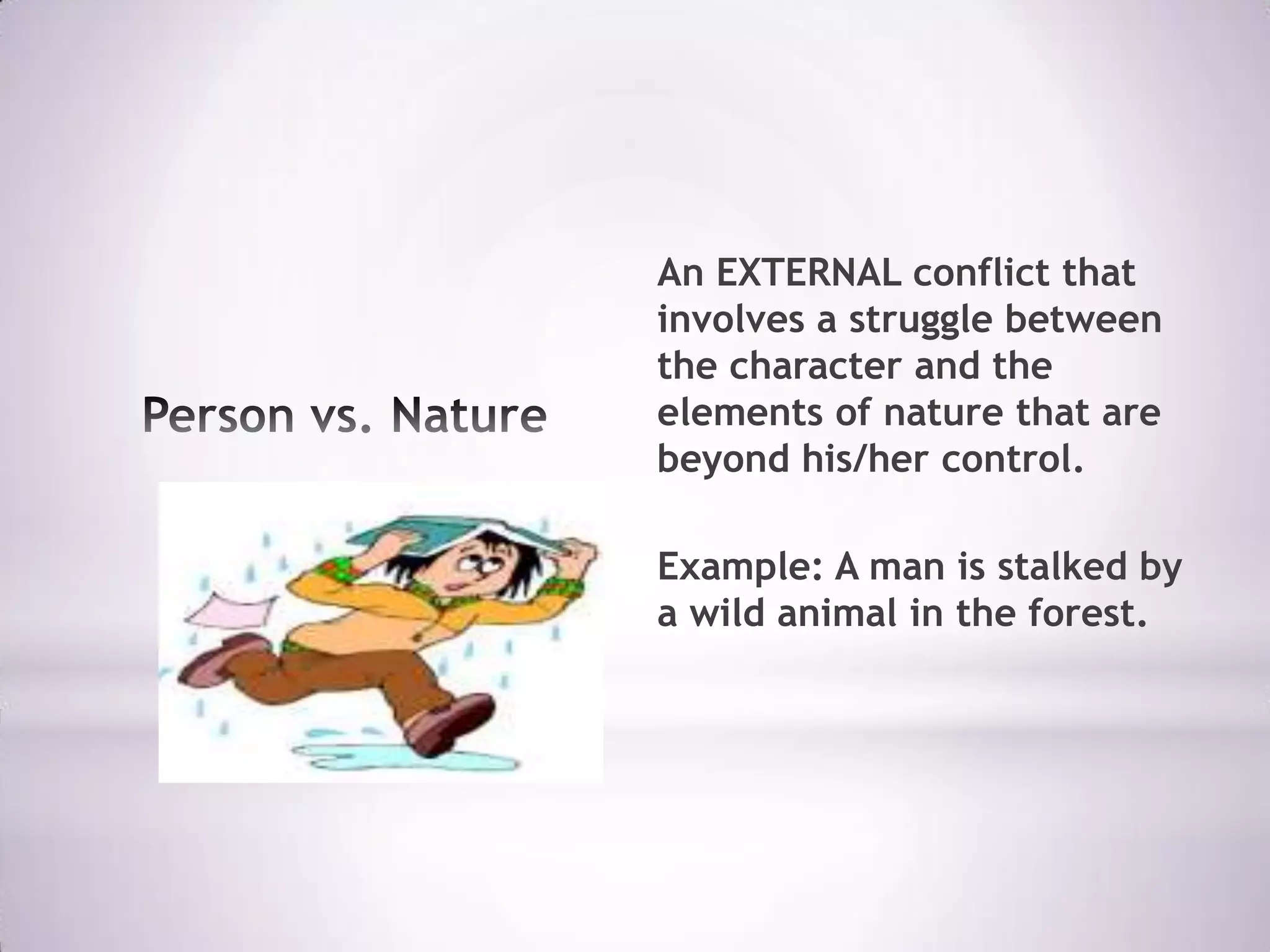 Person vs. Nature

An EXTERNAL conflict that involves a struggle between the character and the elements of nature that are beyond his/her control.

Example: A man is stalked by a wild animal in the forest.